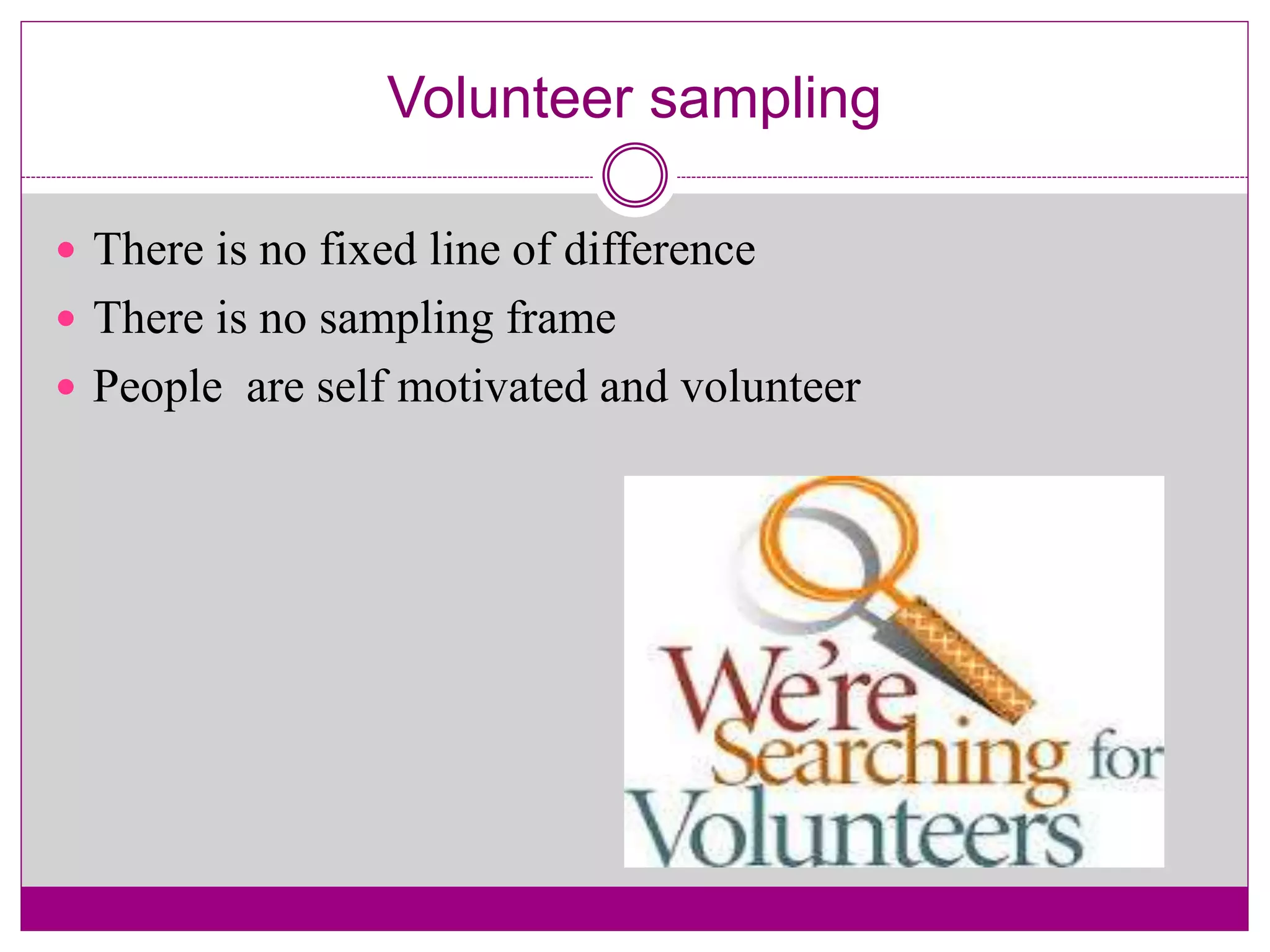 Volunteer sampling

- There is no fixed line of difference
- There is no sampling frame
- People  are self motivated and volunteer

We're Searching for Volunteers